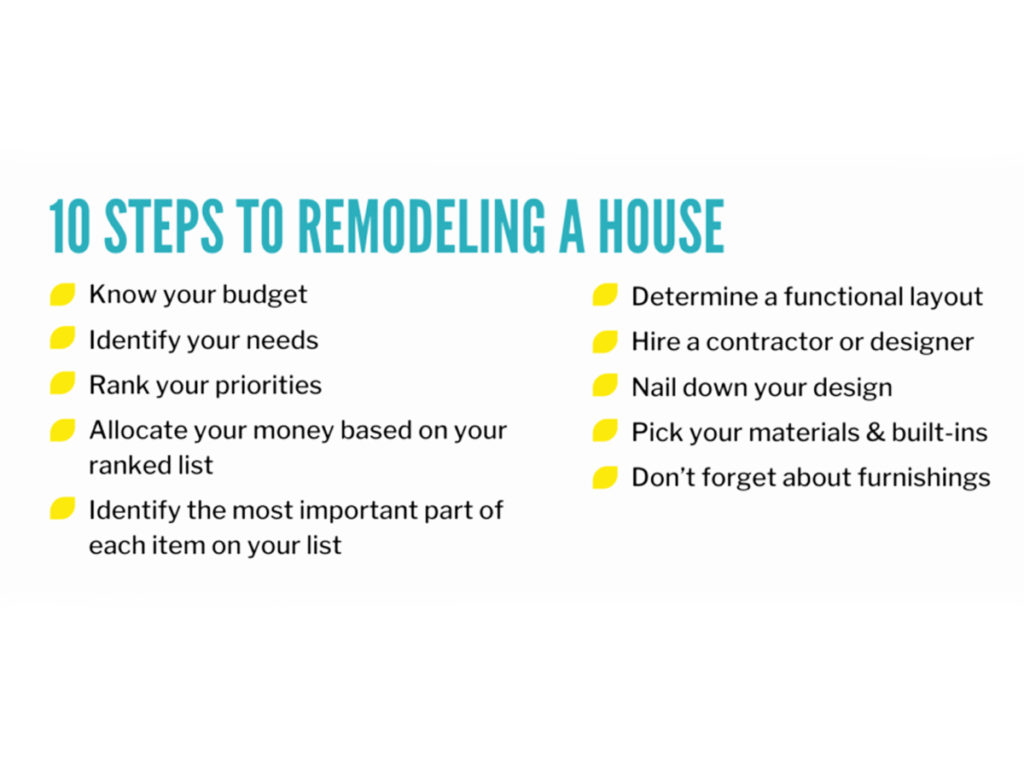 10 STEPS TO REMODELING A HOUSE

Know your budget

Identify your needs

Rank your priorities

Allocate your money based on your ranked list

Identify the most important part of each item on your list

Determine a functional layout

Hire a contractor or designer

Nail down your design

Pick your materials & built-ins

Don't forget about furnishings